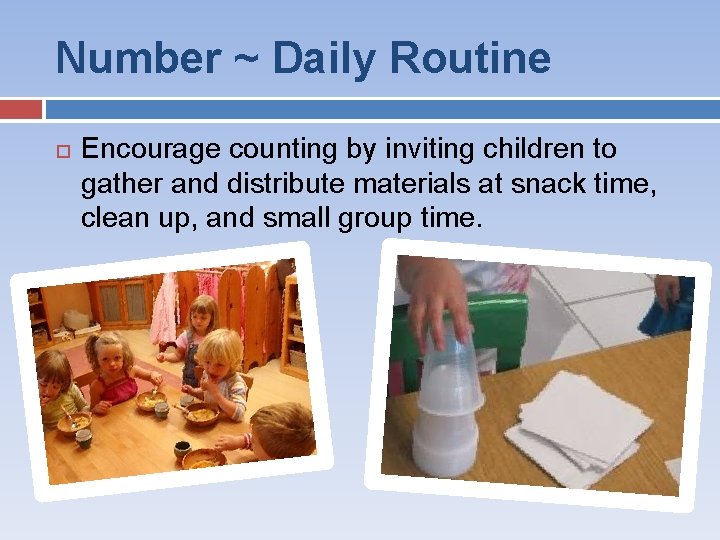 Number ~ Daily Routine

Encourage counting by inviting children to gather and distribute materials at snack time, clean up, and small group time.